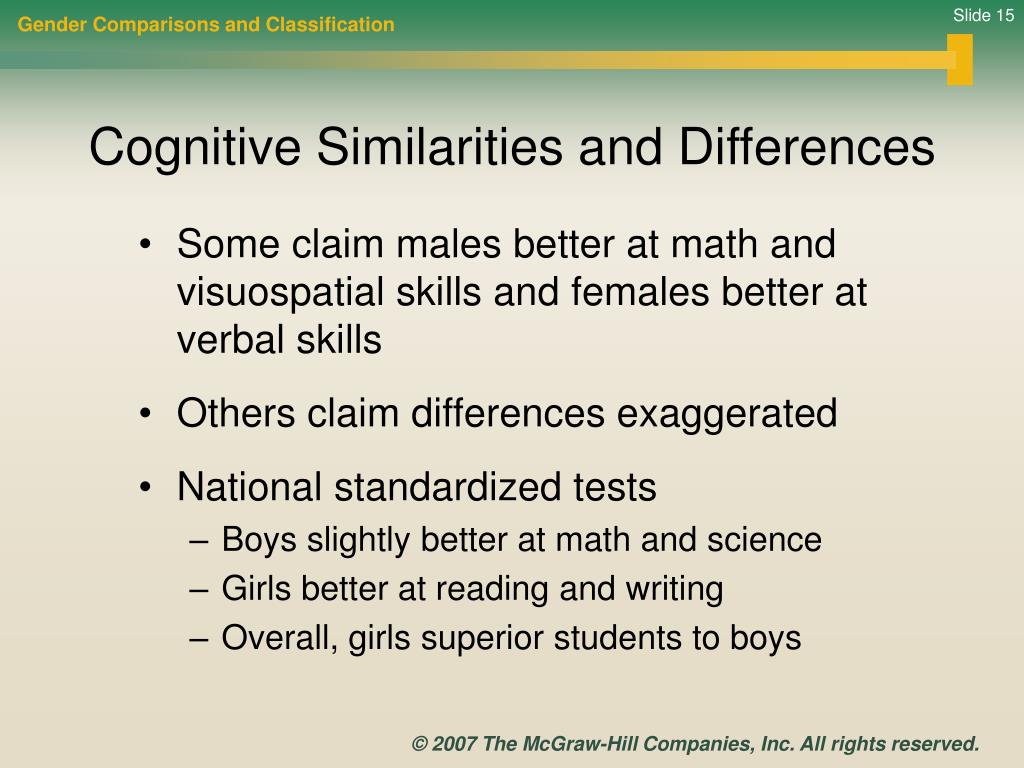 Gender Comparisons and Classification

Slide 15

Cognitive Similarities and Differences

• Some claim males better at math and visuospatial skills and females better at verbal skills

• Others claim differences exaggerated

• National standardized tests
– Boys slightly better at math and science
– Girls better at reading and writing
– Overall, girls superior students to boys

© 2007 The McGraw-Hill Companies, Inc. All rights reserved.